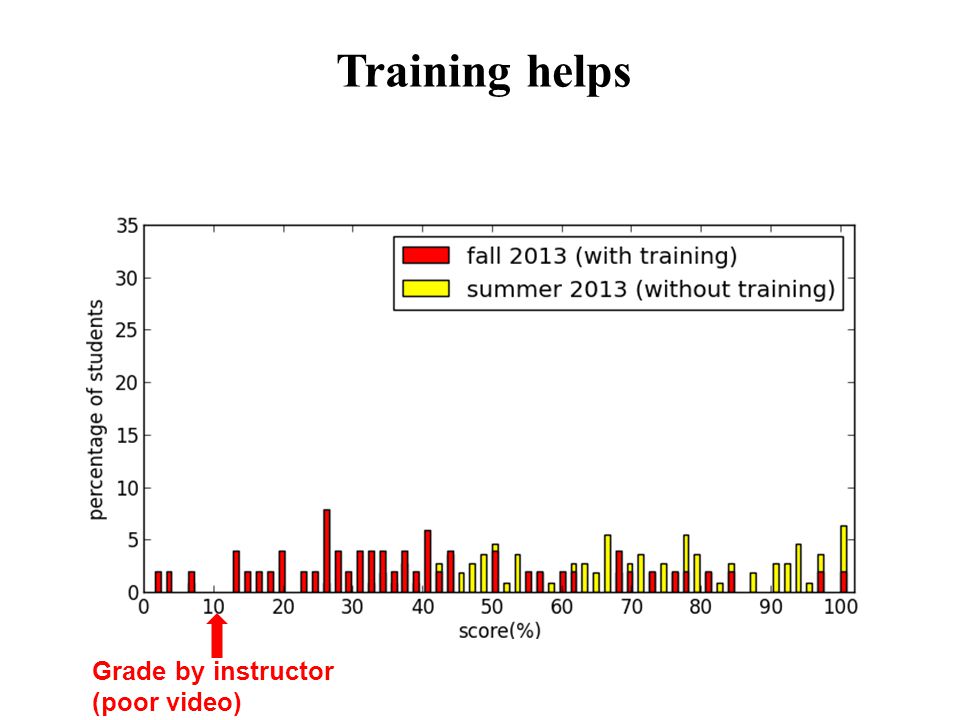 Training helps

fall 2013 (with training)
summer 2013 (without training)

percentage of students

35
30
25
20
15
10
5
0

0 10 20 30 40 50 60 70 80 90 100

score(%)

Grade by instructor
(poor video)